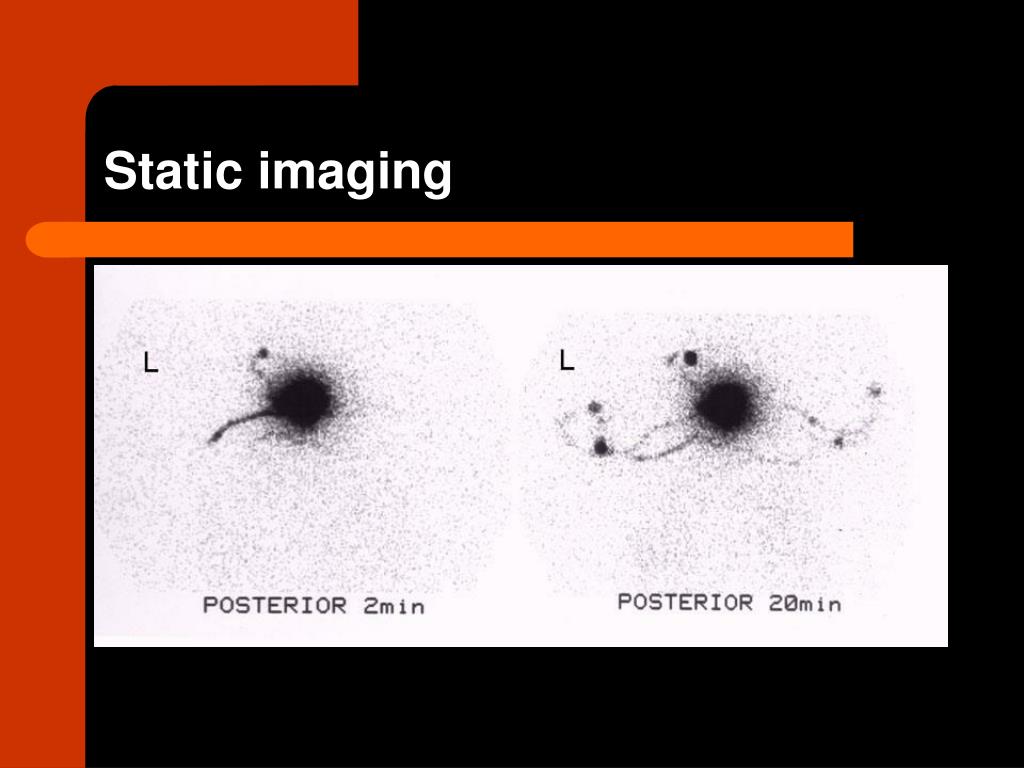 Static imaging

L

POSTERIOR 2min

L

POSTERIOR 20min